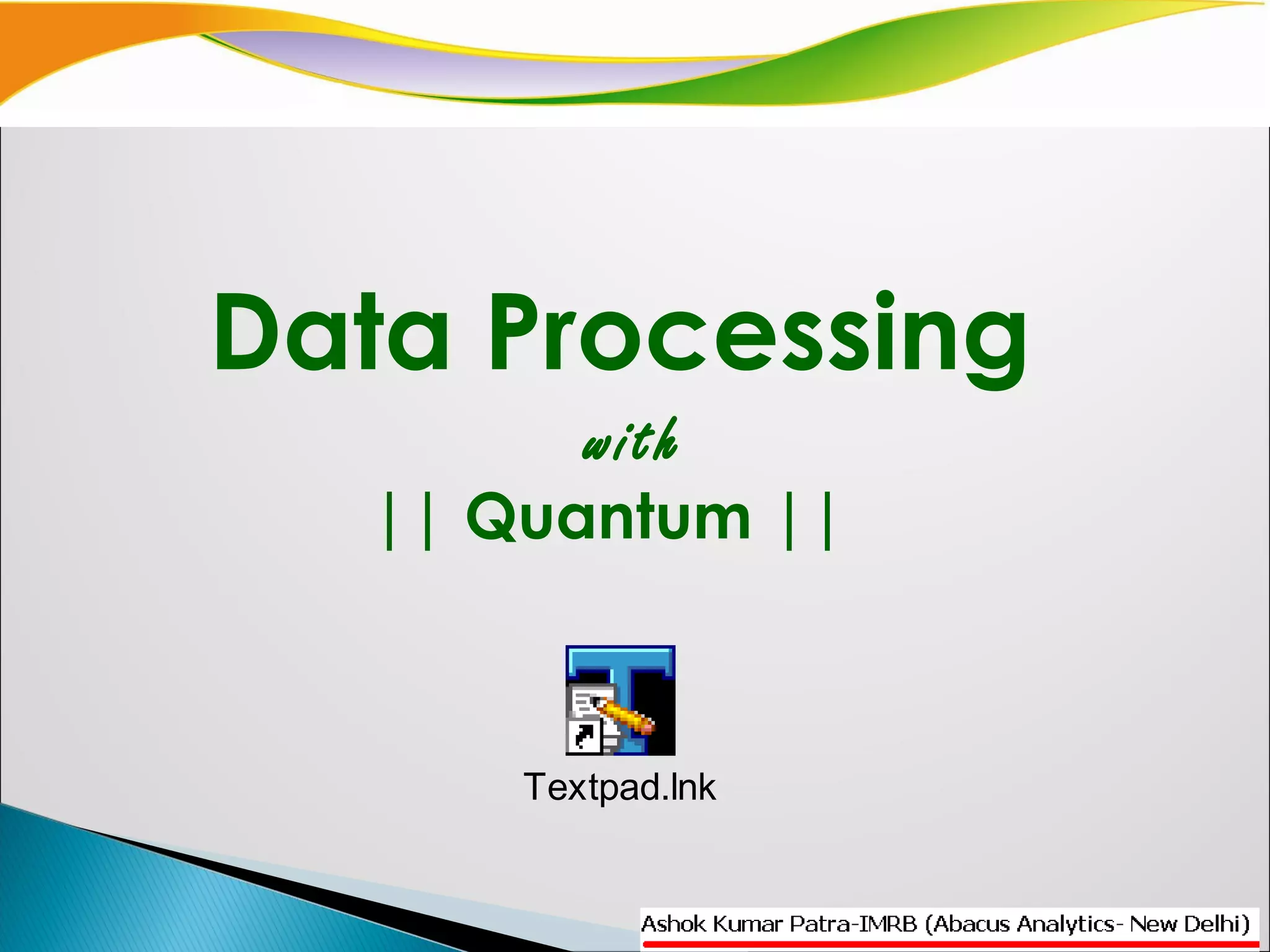 Data Processing

with

|| Quantum ||

Textpad.lnk

Ashok Kumar Patra-IMRB (Abacus Analytics- New Delhi)